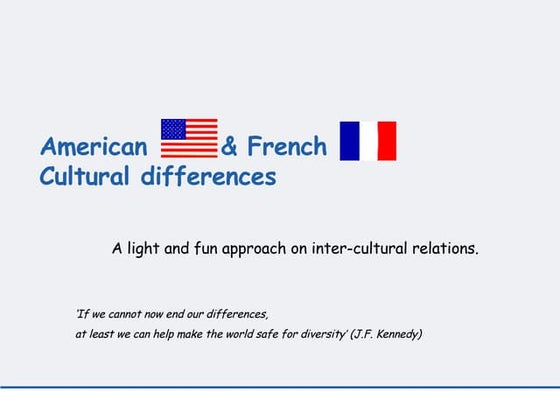 American & French
Cultural differences

A light and fun approach on inter-cultural relations.

'If we cannot now end our differences,
at least we can help make the world safe for diversity' (J.F. Kennedy)